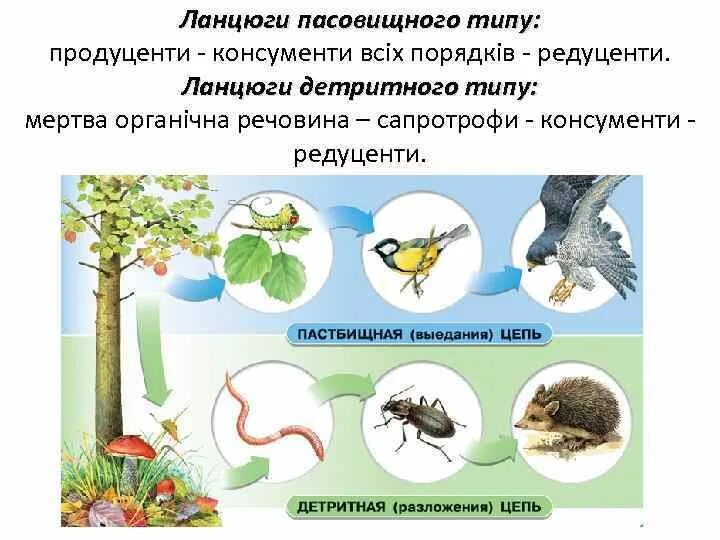 Ланцюги пасовищного типу:
продуценти - консументи всіх порядків - редуценти.
Ланцюги детритного типу:
мертва органічна речовина – сапротрофи - консументи - редуценти.

ПАСТБИЩНАЯ (выедания) ЦЕПЬ

ДЕТРИТНАЯ (разложения) ЦЕПЬ